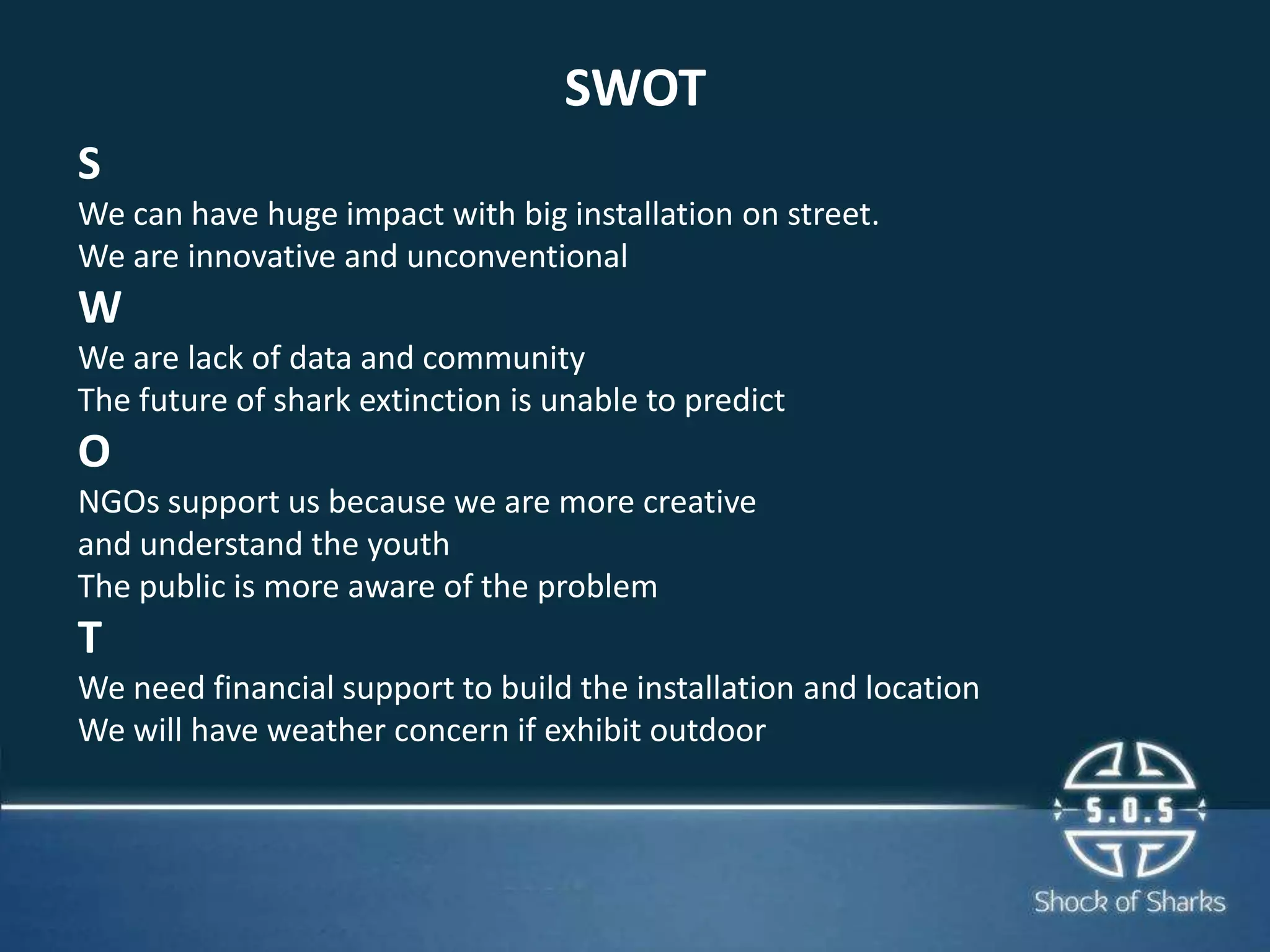 SWOT

S

We can have huge impact with big installation on street.
We are innovative and unconventional

W

We are lack of data and community
The future of shark extinction is unable to predict

O

NGOs support us because we are more creative and understand the youth
The public is more aware of the problem

T

We need financial support to build the installation and location
We will have weather concern if exhibit outdoor

S.O.S
Shock of Sharks